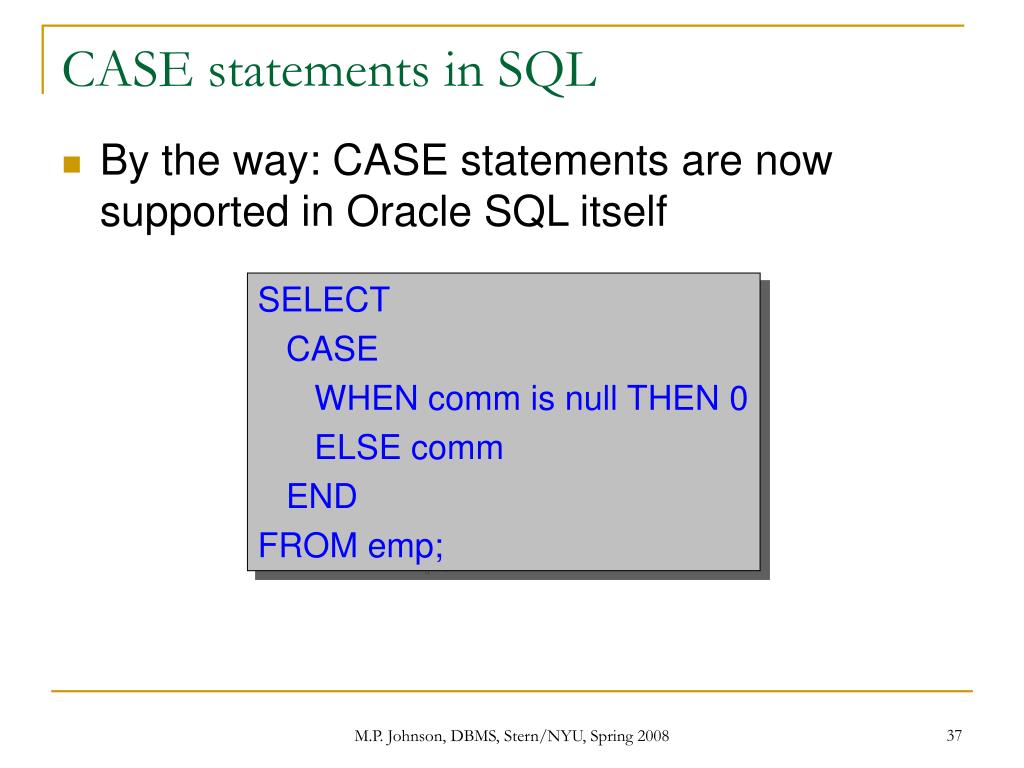 CASE statements in SQL

By the way: CASE statements are now supported in Oracle SQL itself

SELECT
  CASE
    WHEN comm is null THEN 0
    ELSE comm
  END
FROM emp;

M.P. Johnson, DBMS, Stern/NYU, Spring 2008

37